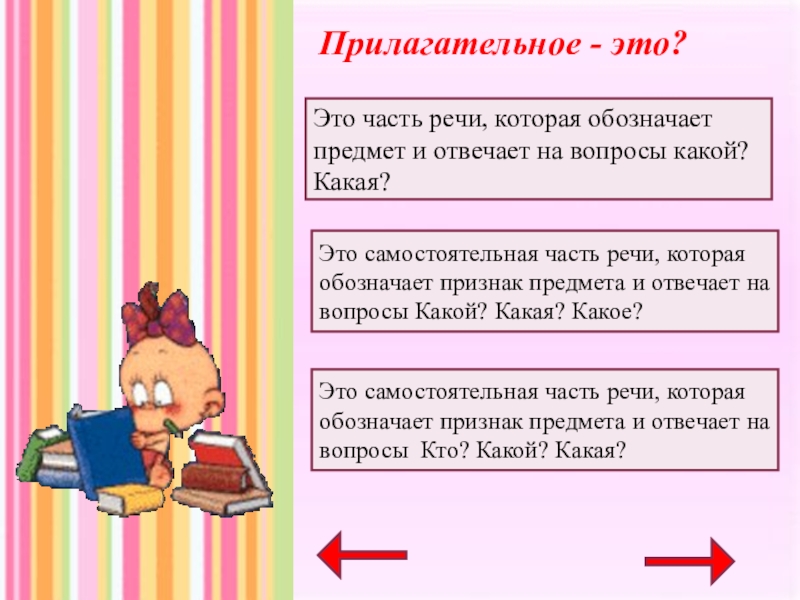 Прилагательное - это?

Это часть речи, которая обозначает предмет и отвечает на вопросы какой? Какая?

Это самостоятельная часть речи, которая обозначает признак предмета и отвечает на вопросы Какой? Какая? Какое?

Это самостоятельная часть речи, которая обозначает признак предмета и отвечает на вопросы Кто? Какой? Какая?